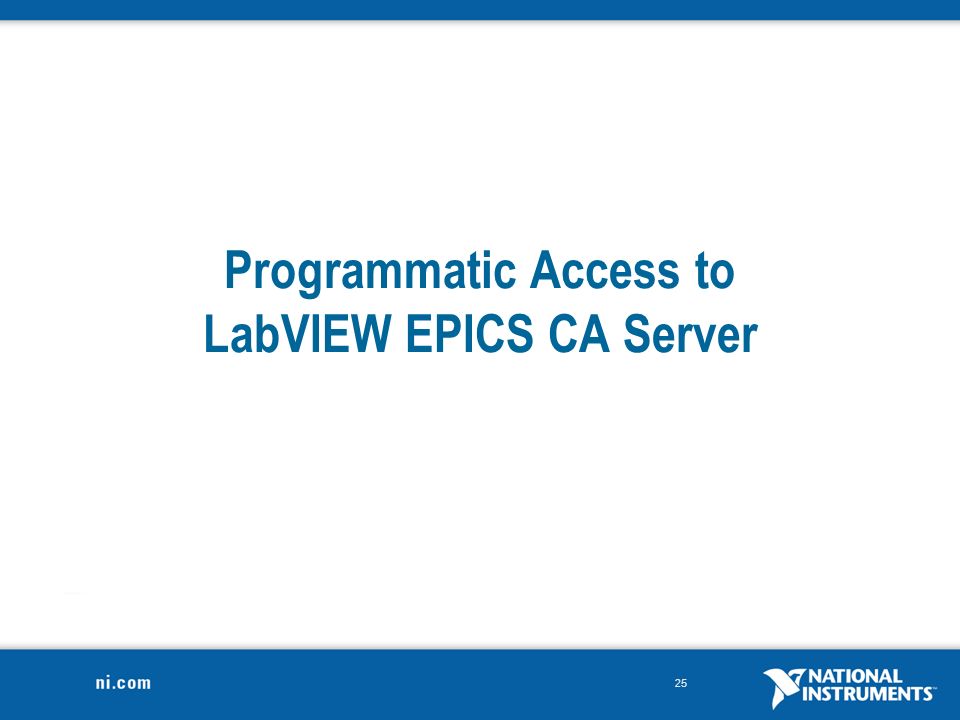 Programmatic Access to LabVIEW EPICS CA Server

ni.com

25

NATIONAL INSTRUMENTS™